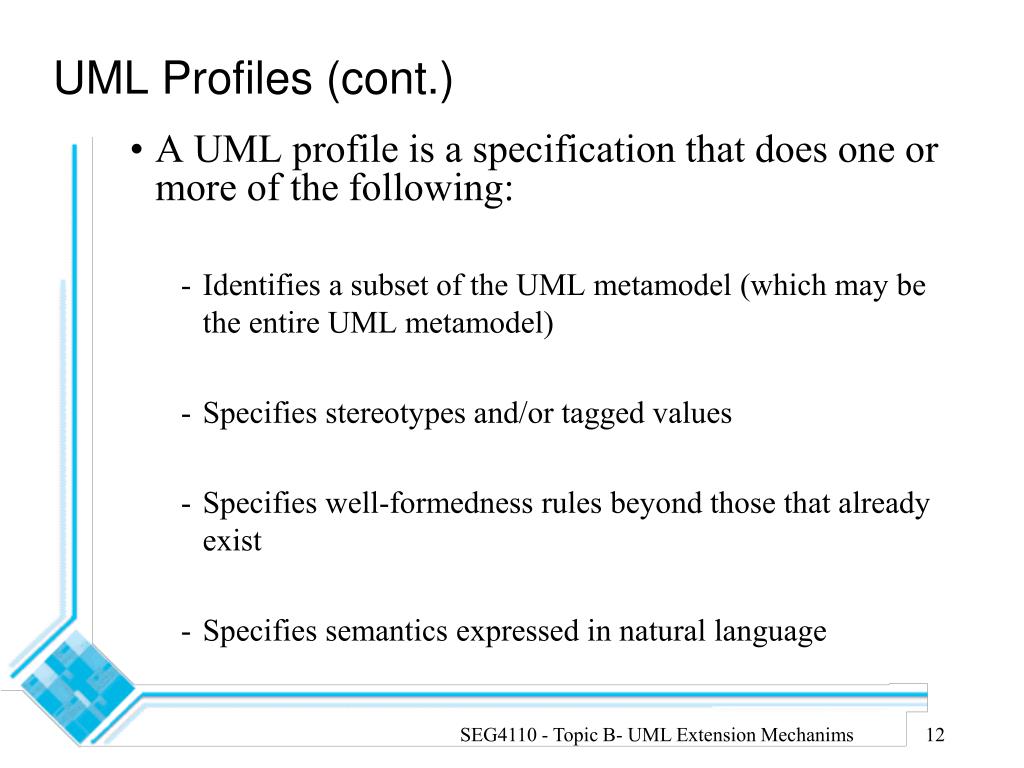 UML Profiles (cont.)

• A UML profile is a specification that does one or more of the following:

- Identifies a subset of the UML metamodel (which may be the entire UML metamodel)

- Specifies stereotypes and/or tagged values

- Specifies well-formedness rules beyond those that already exist

- Specifies semantics expressed in natural language

SEG4110 - Topic B- UML Extension Mechanims

12